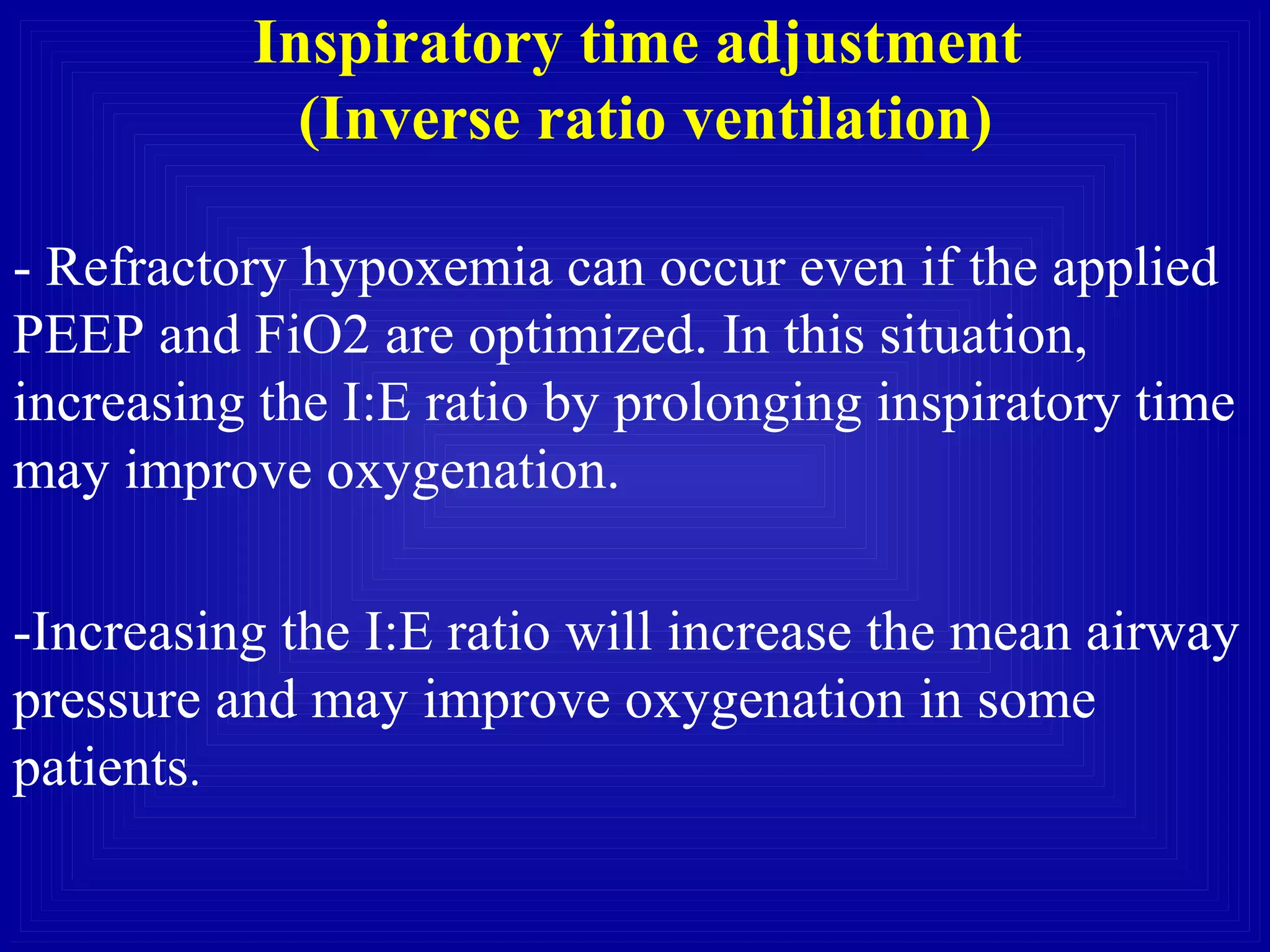 Inspiratory time adjustment
(Inverse ratio ventilation)

- Refractory hypoxemia can occur even if the applied PEEP and FiO2 are optimized. In this situation, increasing the I:E ratio by prolonging inspiratory time may improve oxygenation.

-Increasing the I:E ratio will increase the mean airway pressure and may improve oxygenation in some patients.